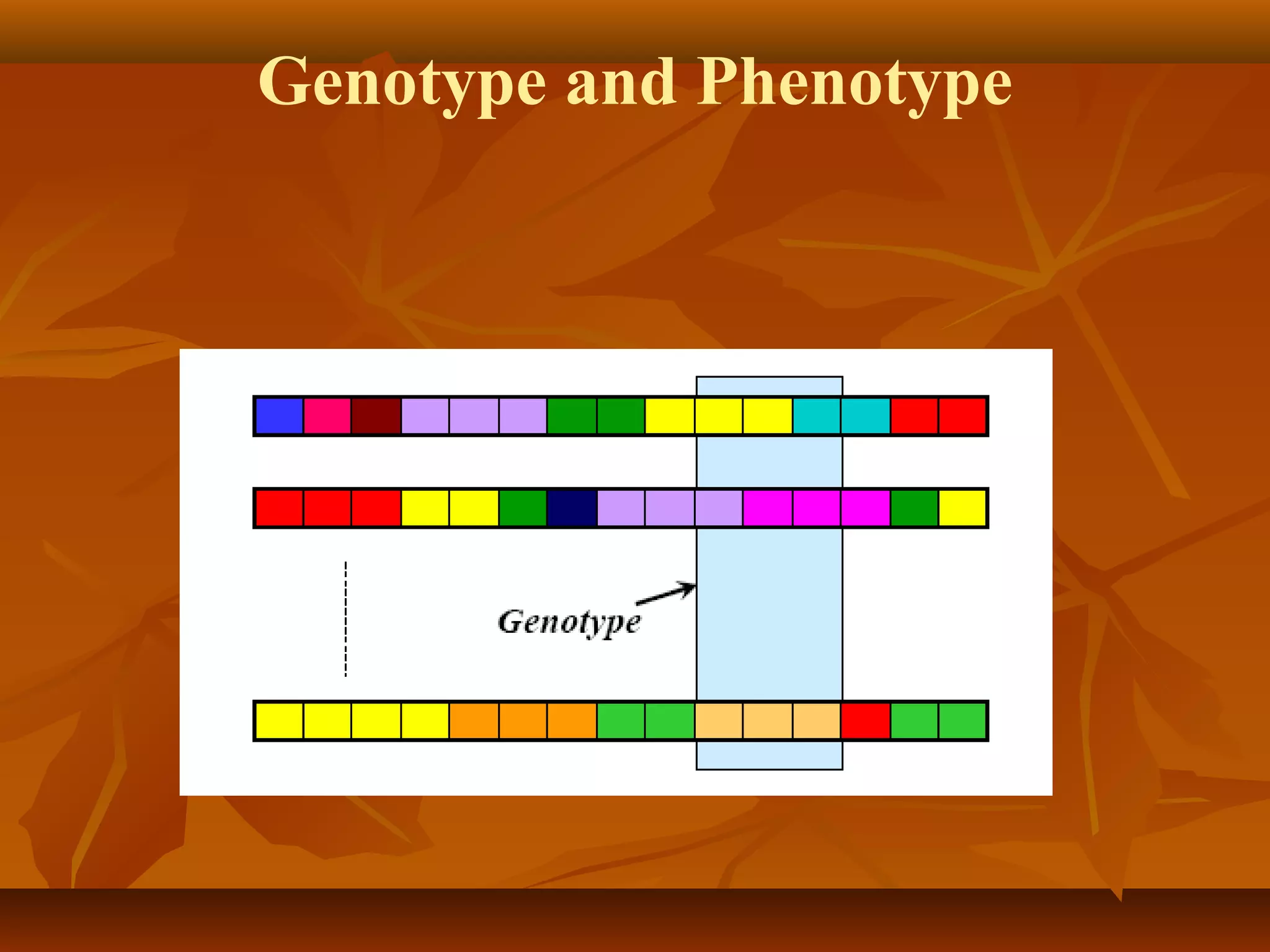 Genotype and Phenotype

Genotype